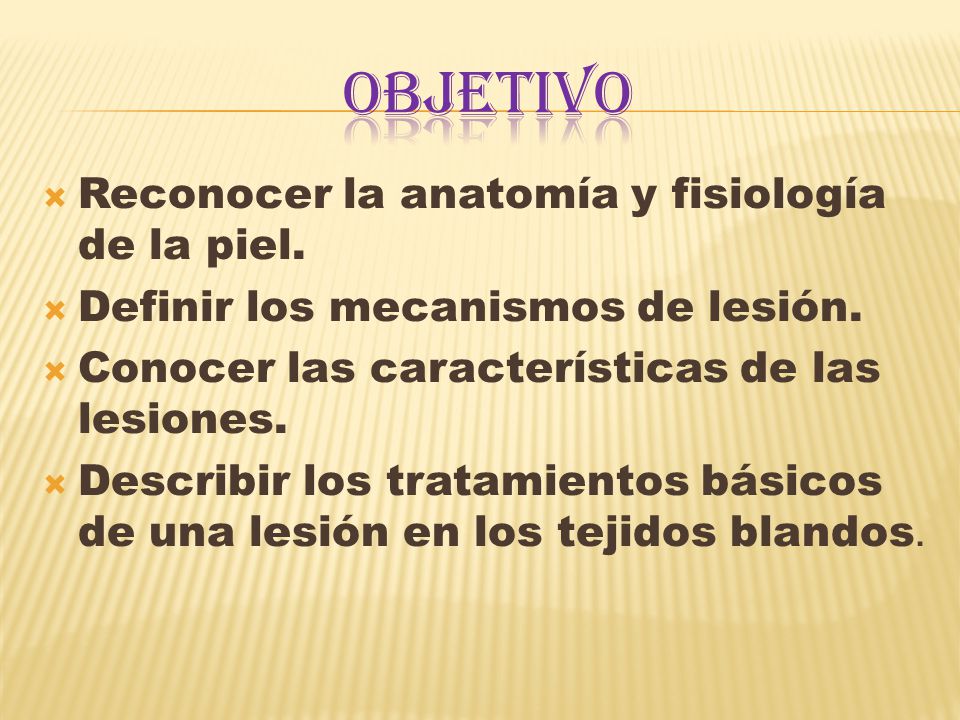 OBJETIVO

Reconocer la anatomía y fisiología de la piel.
Definir los mecanismos de lesión.
Conocer las características de las lesiones.
Describir los tratamientos básicos de una lesión en los tejidos blandos.